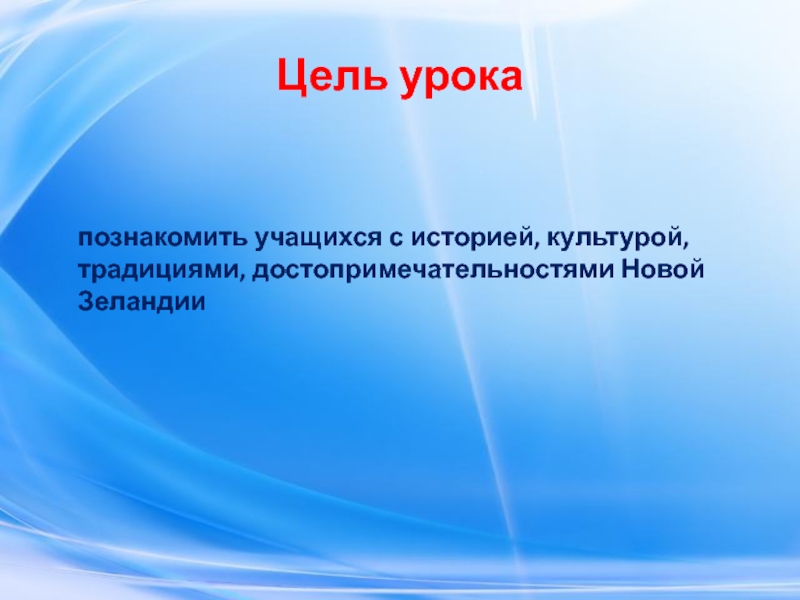 Цель урока

познакомить учащихся с историей, культурой, традициями, достопримечательностями Новой Зеландии